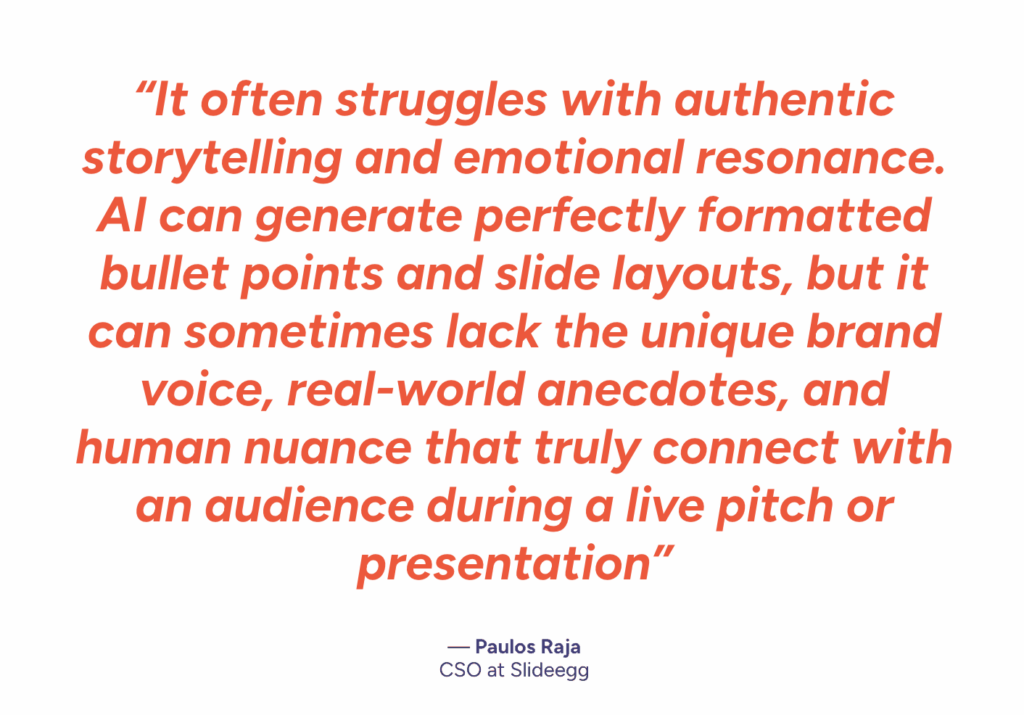 “It often struggles with authentic storytelling and emotional resonance. AI can generate perfectly formatted bullet points and slide layouts, but it can sometimes lack the unique brand voice, real-world anecdotes, and human nuance that truly connect with an audience during a live pitch or presentation”

— Paulos Raja
CSO at Slideegg